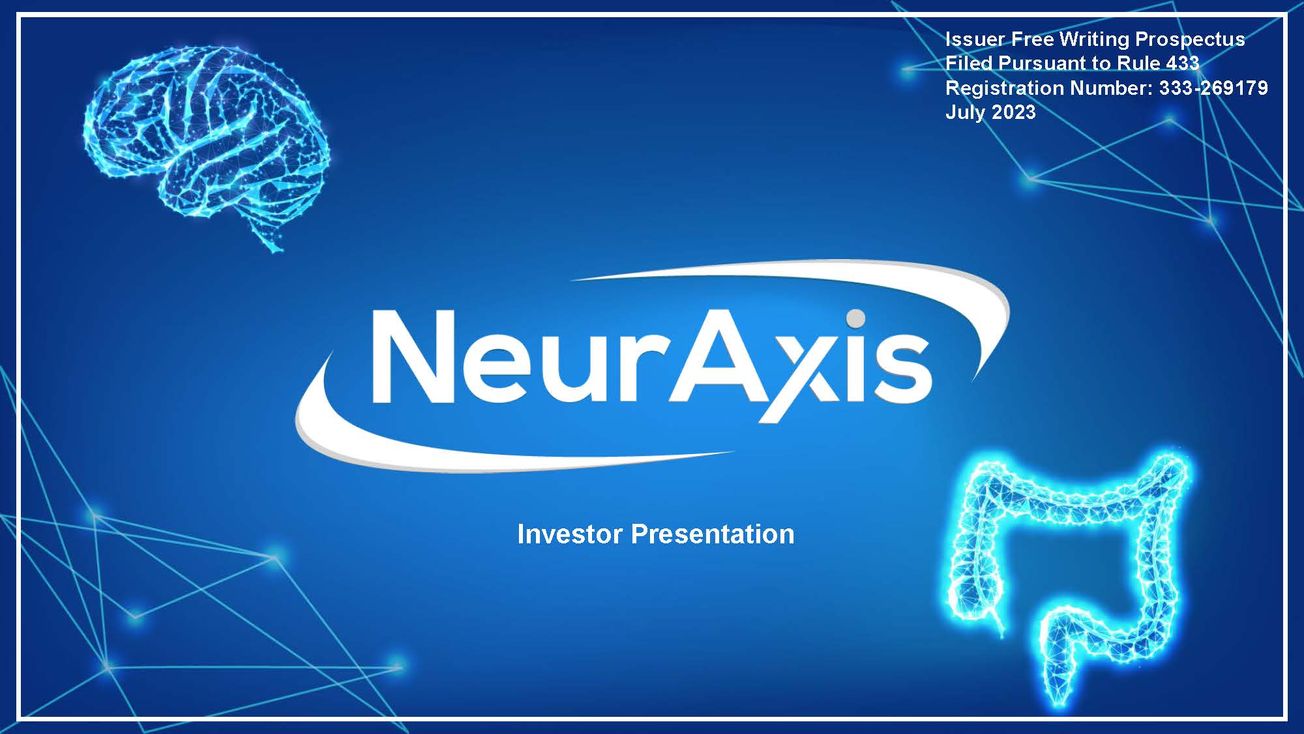 Issuer Free Writing Prospectus
Filed Pursuant to Rule 433
Registration Number: 333-269179
July 2023

NeurAxis

Investor Presentation